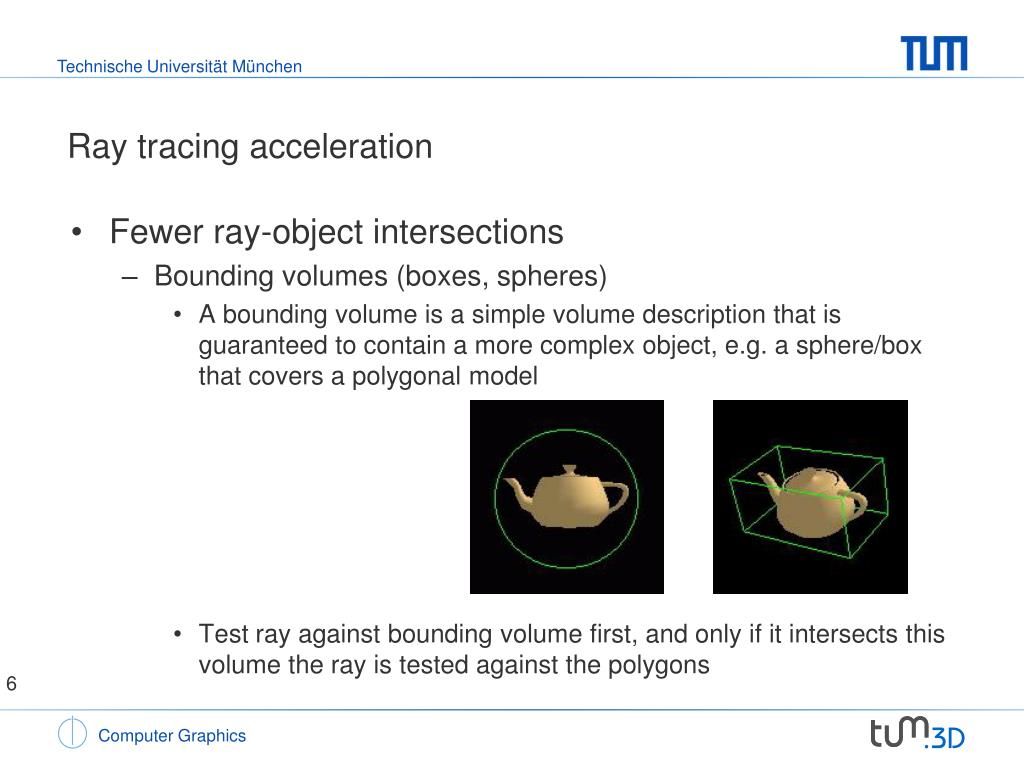 Technische Universität München

TUM

Ray tracing acceleration

• Fewer ray-object intersections
– Bounding volumes (boxes, spheres)
• A bounding volume is a simple volume description that is guaranteed to contain a more complex object, e.g. a sphere/box that covers a polygonal model

• Test ray against bounding volume first, and only if it intersects this volume the ray is tested against the polygons

6

Computer Graphics

tum.3D